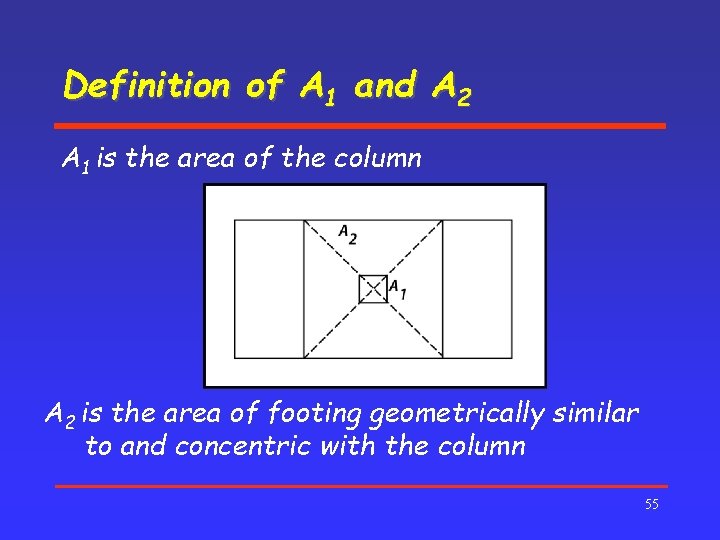 Definition of $A_1$ and $A_2$

$A_1$ is the area of the column

$A_2$

$A_1$

$A_2$ is the area of footing geometrically similar to and concentric with the column

55